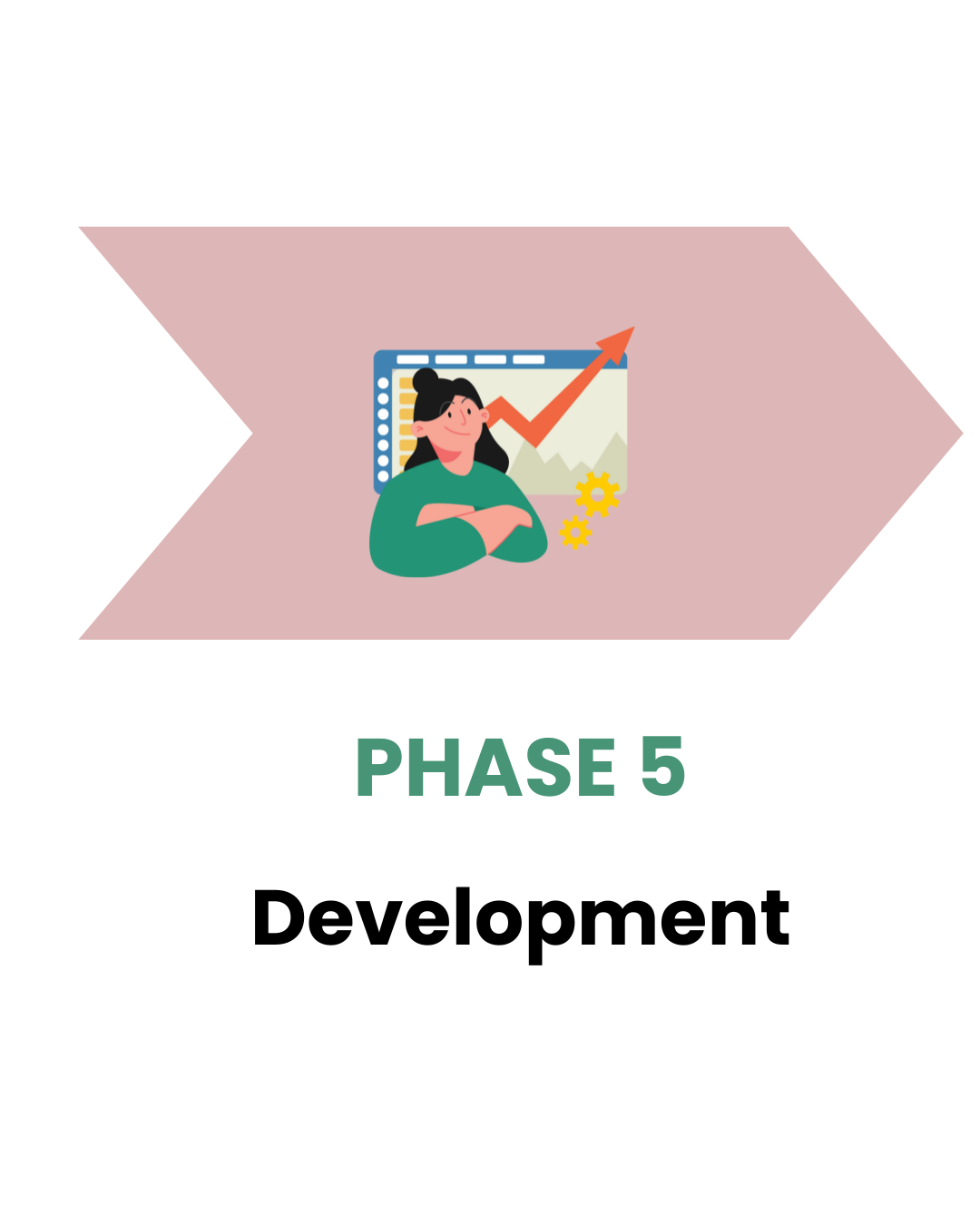 PHASE 5

Development